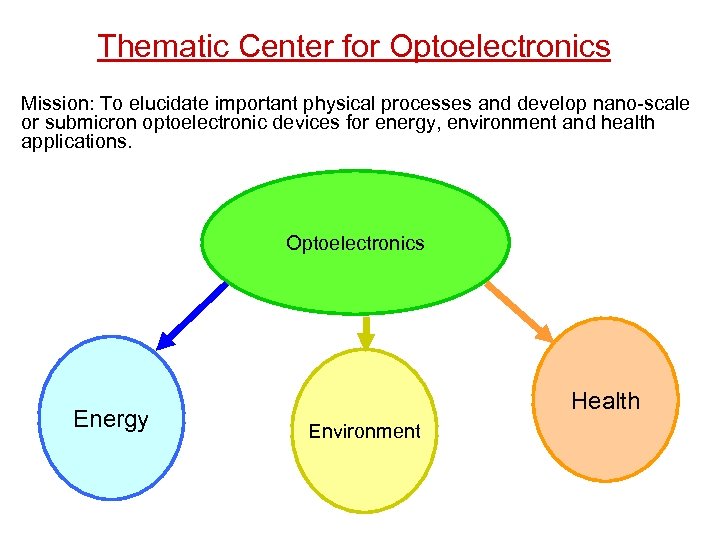 Thematic Center for Optoelectronics

Mission: To elucidate important physical processes and develop nano-scale or submicron optoelectronic devices for energy, environment and health applications.

Optoelectronics

Energy

Environment

Health